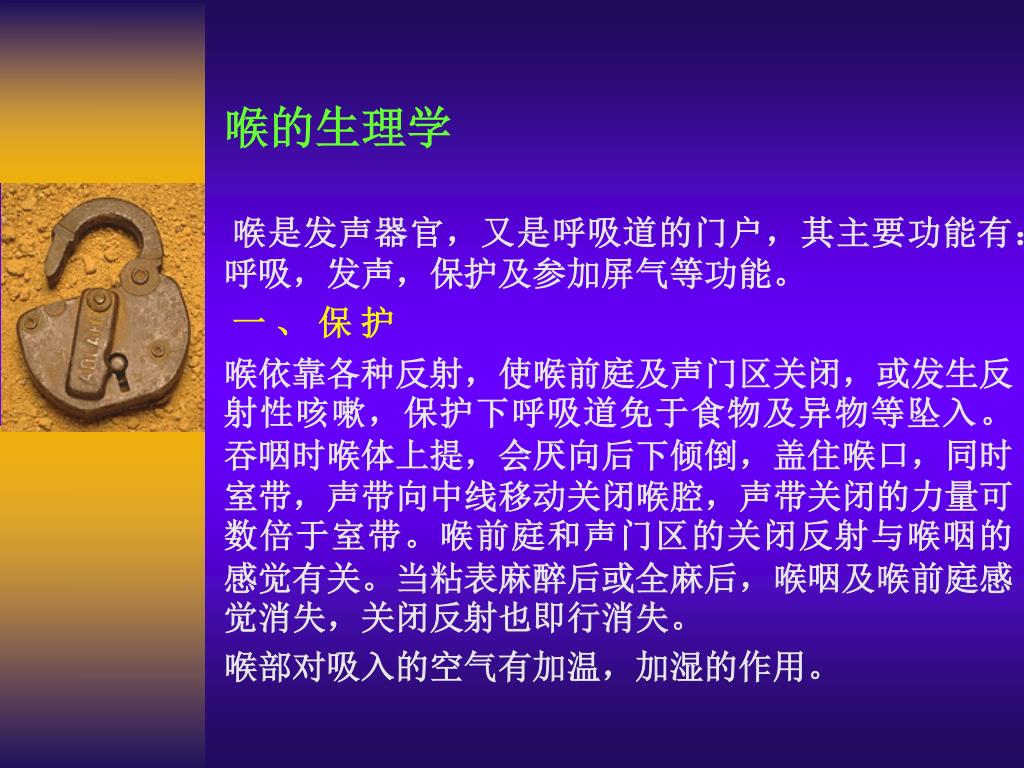 喉的生理学

喉是发声器官，又是呼吸道的门户，其主要功能有：呼吸，发声，保护及参加屏气等功能。

一、 保 护

喉依靠各种反射，使喉前庭及声门区关闭，或发生反射性咳嗽，保护下呼吸道免于食物及异物等坠入。吞咽时喉体上提，会厌向后下倾倒，盖住喉口，同时室带，声带向中线移动关闭喉腔，声带关闭的力量可数倍于室带。喉前庭和声门区的关闭反射与喉咽的感觉有关。当粘表麻醉后或全麻后，喉咽及喉前庭感觉消失，关闭反射也即行消失。

喉部对吸入的空气有加温，加湿的作用。